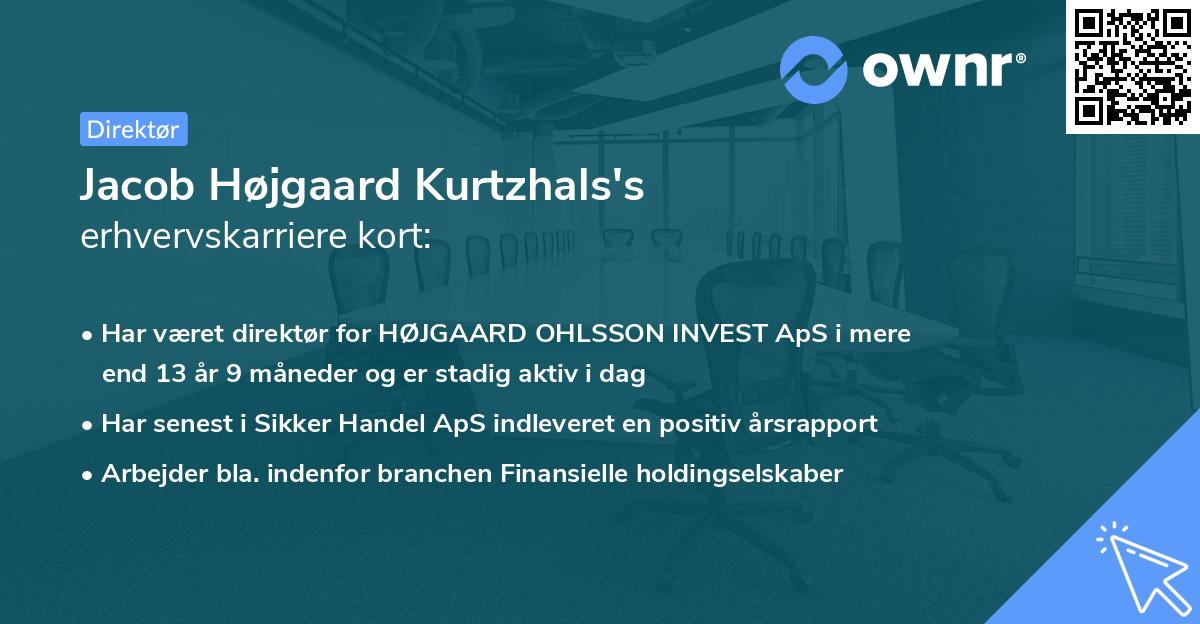 ownr®

Direktør

Jacob Højgaard Kurtzhals's
erhvervskarriere kort:

• Har været direktør for HØJGAARD OHLSSON INVEST ApS i mere end 13 år 9 måneder og er stadig aktiv i dag

• Har senest i Sikker Handel ApS indleveret en positiv årsrapport

• Arbejder bla. indenfor branchen Finansielle holdingselskaber